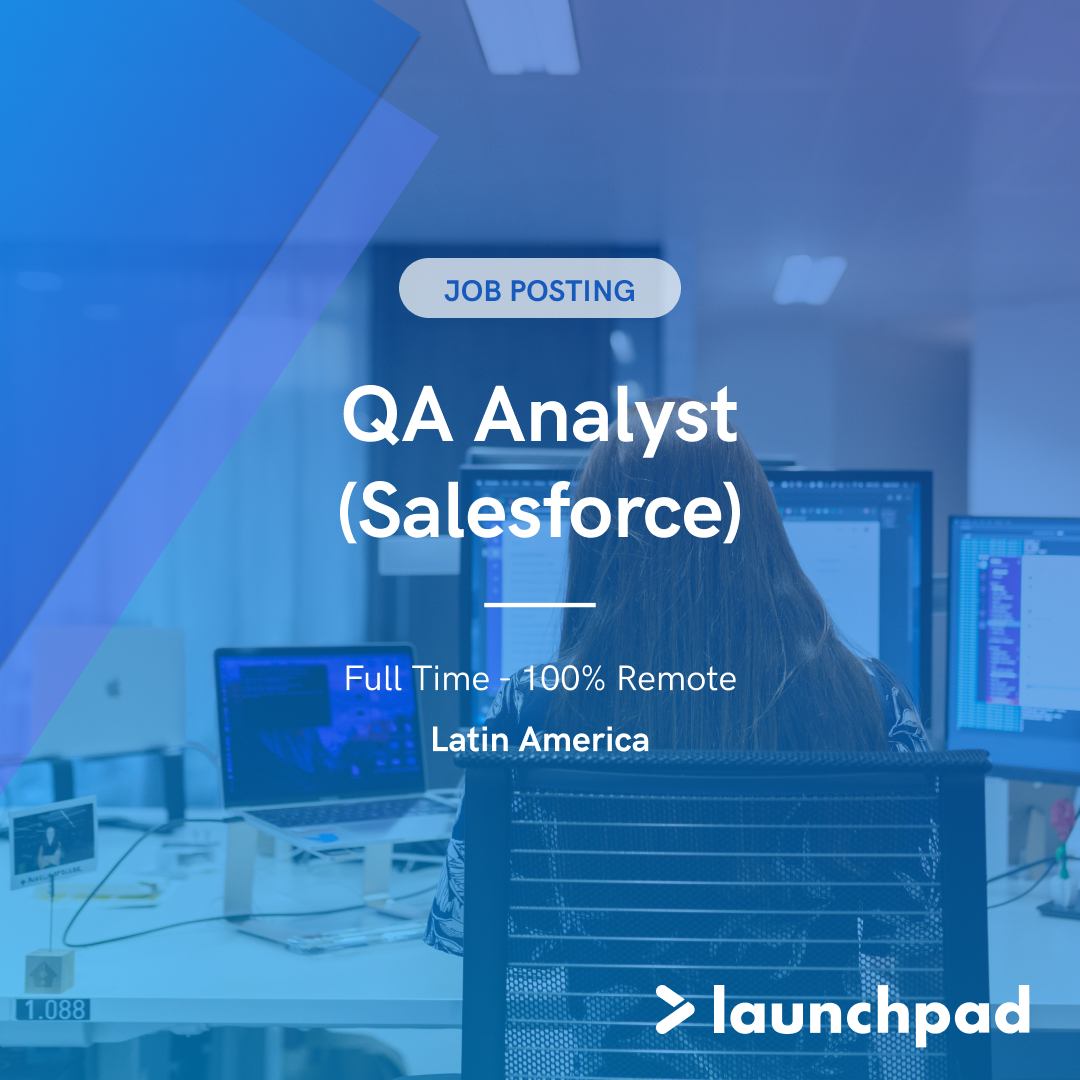 JOB POSTING

QA Analyst (Salesforce)

Full Time - 100% Remote

Latin America

1.088

launchpad